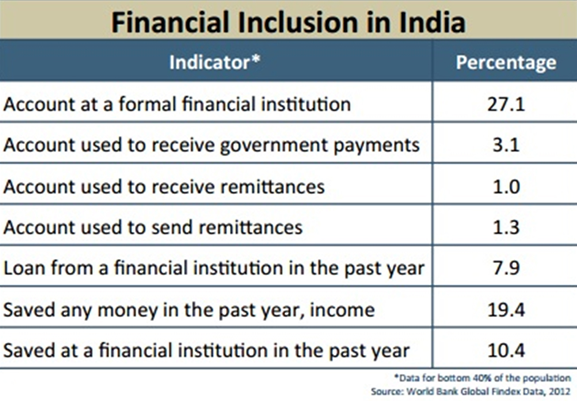 Financial Inclusion in India

| Indicator* | Percentage |
|---|---|
| Account at a formal financial institution | 27.1 |
| Account used to receive government payments | 3.1 |
| Account used to receive remittances | 1.0 |
| Account used to send remittances | 1.3 |
| Loan from a financial institution in the past year | 7.9 |
| Saved any money in the past year, income | 19.4 |
| Saved at a financial institution in the past year | 10.4 |

*Data for bottom 40% of the population
Source: World Bank Global Findex Data, 2012